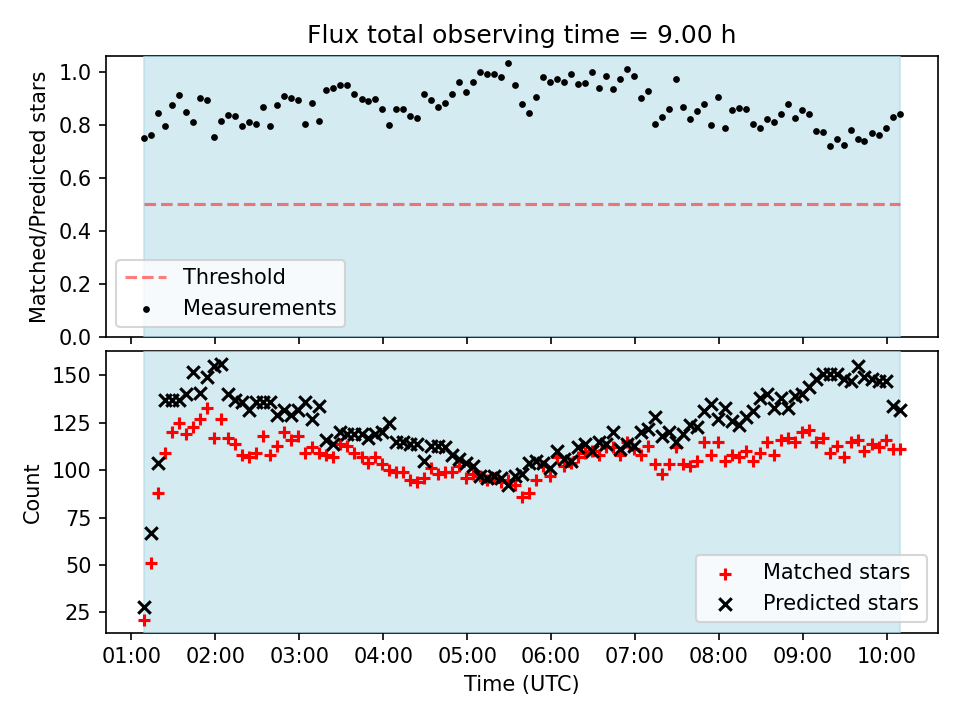 Flux total observing time = 9.00 h

Matched/Predicted stars

1.0
0.8
0.6
0.4
0.2
0.0

Threshold
Measurements

Count

150
125
100
75
50
25

Matched stars
Predicted stars

01:00 02:00 03:00 04:00 05:00 06:00 07:00 08:00 09:00 10:00

Time (UTC)